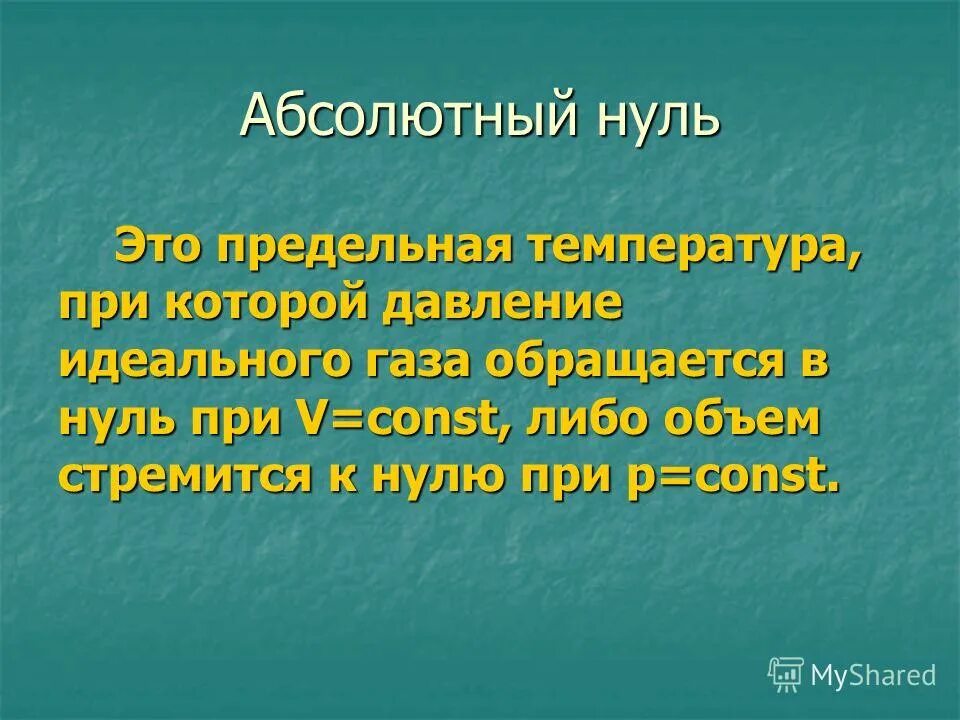 Абсолютный нуль

Это предельная температура, при которой давление идеального газа обращается в нуль при V=const, либо объем стремится к нулю при p=const.

MyShared